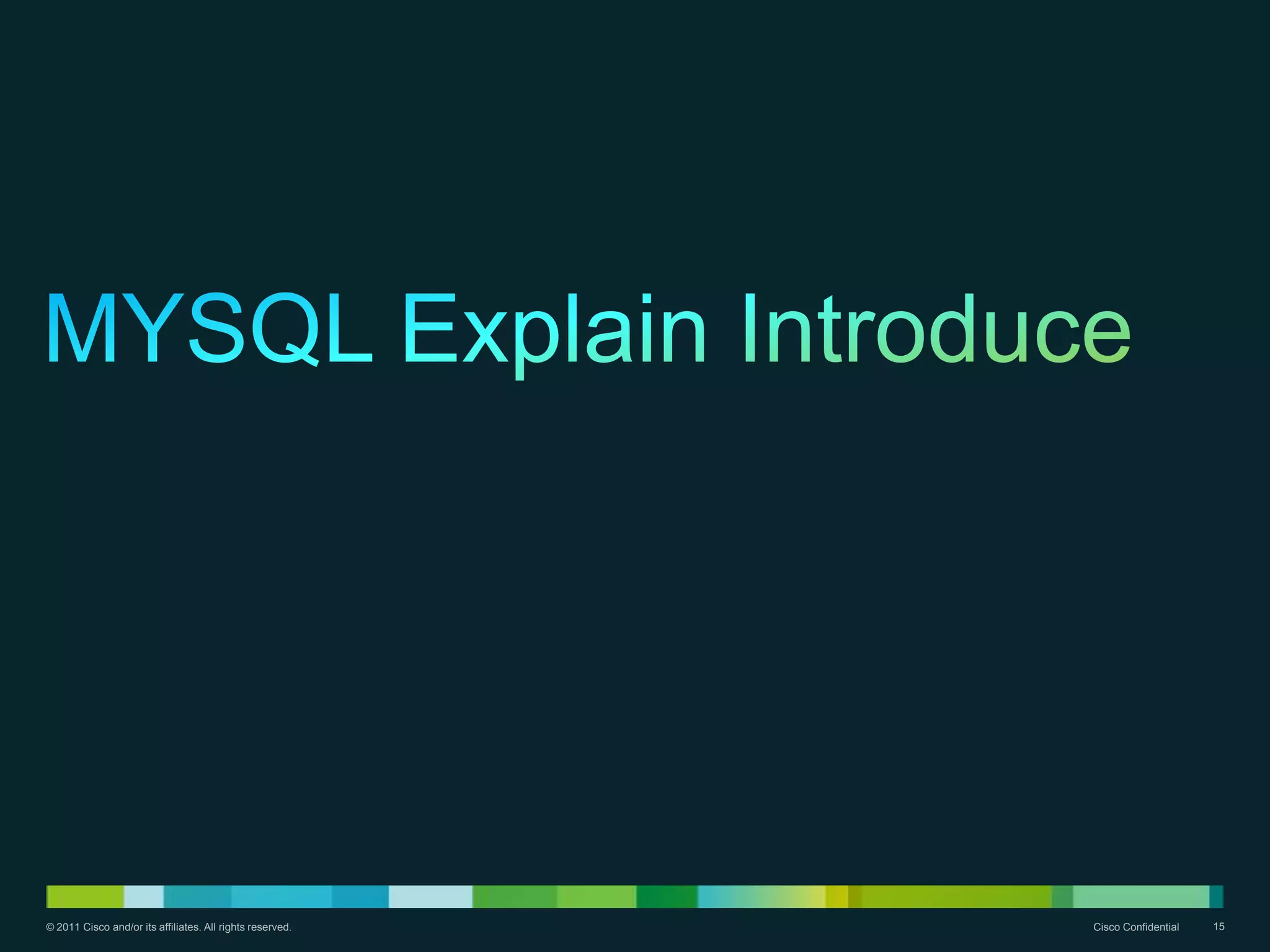 MYSQL Explain Introduce

© 2011 Cisco and/or its affiliates. All rights reserved.

Cisco Confidential

15